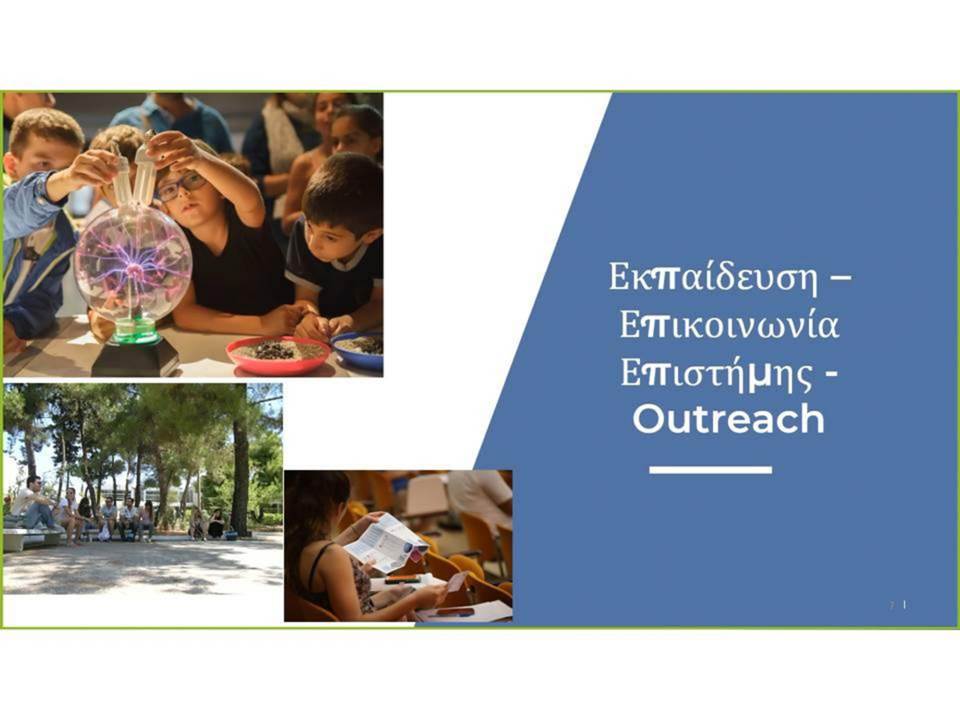 Εκπαίδευση –
Επικοινωνία
Επιστήμης -
Outreach

7